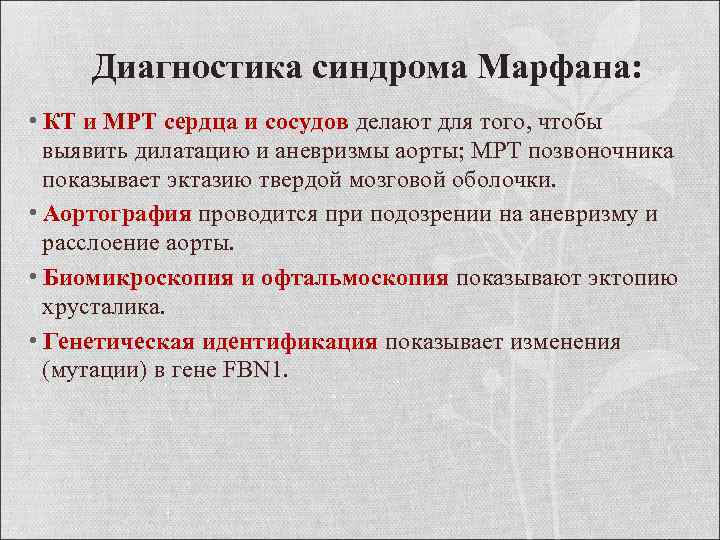 Диагностика синдрома Марфана:

• КТ и МРТ сердца и сосудов делают для того, чтобы выявить дилатацию и аневризмы аорты; МРТ позвоночника показывает эктазию твердой мозговой оболочки.

• Аортография проводится при подозрении на аневризму и расслоение аорты.

• Биомикроскопия и офтальмоскопия показывают эктопию хрусталика.

• Генетическая идентификация показывает изменения (мутации) в гене FBN1.